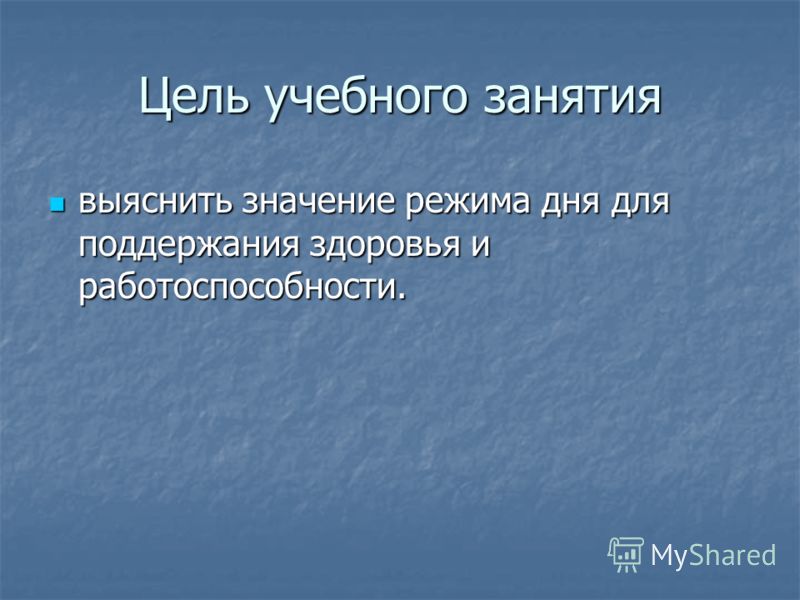 Цель учебного занятия

выяснить значение режима дня для поддержания здоровья и работоспособности.

MyShared